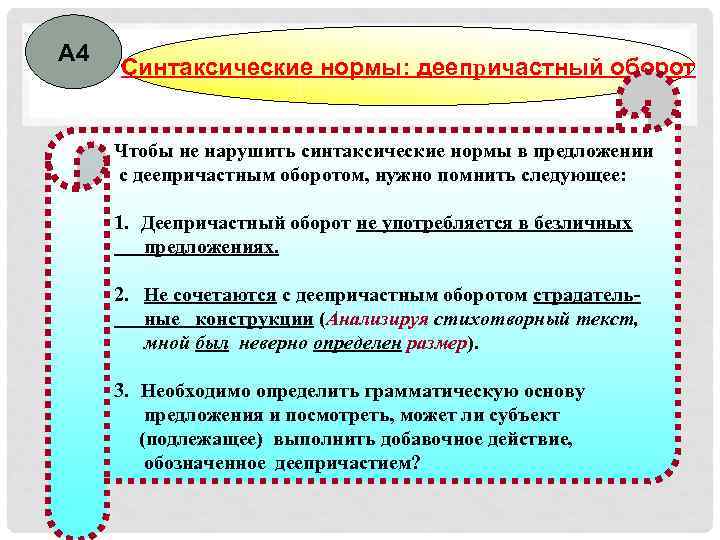 А4

Синтаксические нормы: деепричастный оборот

Чтобы не нарушить синтаксические нормы в предложении с деепричастным оборотом, нужно помнить следующее:

1. Деепричастный оборот не употребляется в безличных предложениях.

2. Не сочетаются с деепричастным оборотом страдательные конструкции (Анализируя стихотворный текст, мной был неверно определен размер).

3. Необходимо определить грамматическую основу предложения и посмотреть, может ли субъект (подлежащее) выполнить добавочное действие, обозначенное деепричастием?